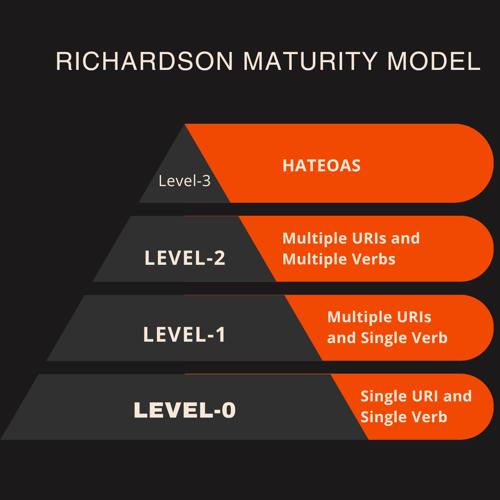 RICHARDSON MATURITY MODEL

Level-3

HATEOAS

LEVEL-2

Multiple URIs and Multiple Verbs

LEVEL-1

Multiple URIs and Single Verb

LEVEL-0

Single URI and Single Verb